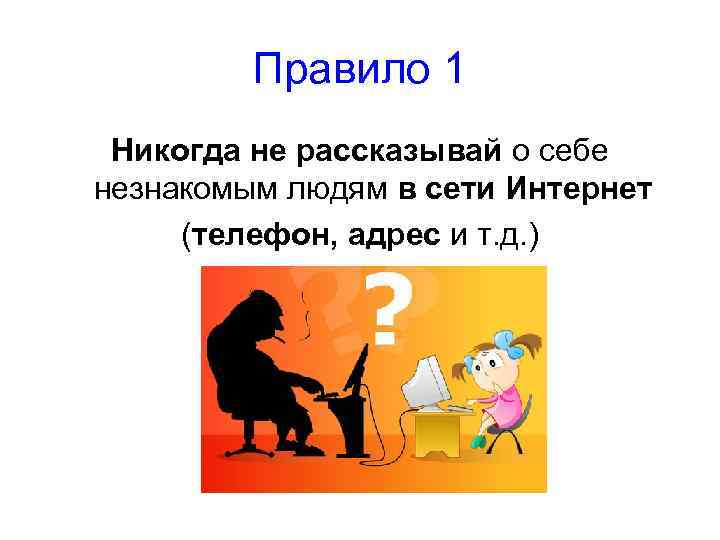 Правило 1

Никогда не рассказывай о себе незнакомым людям в сети Интернет (телефон, адрес и т.д.)

?